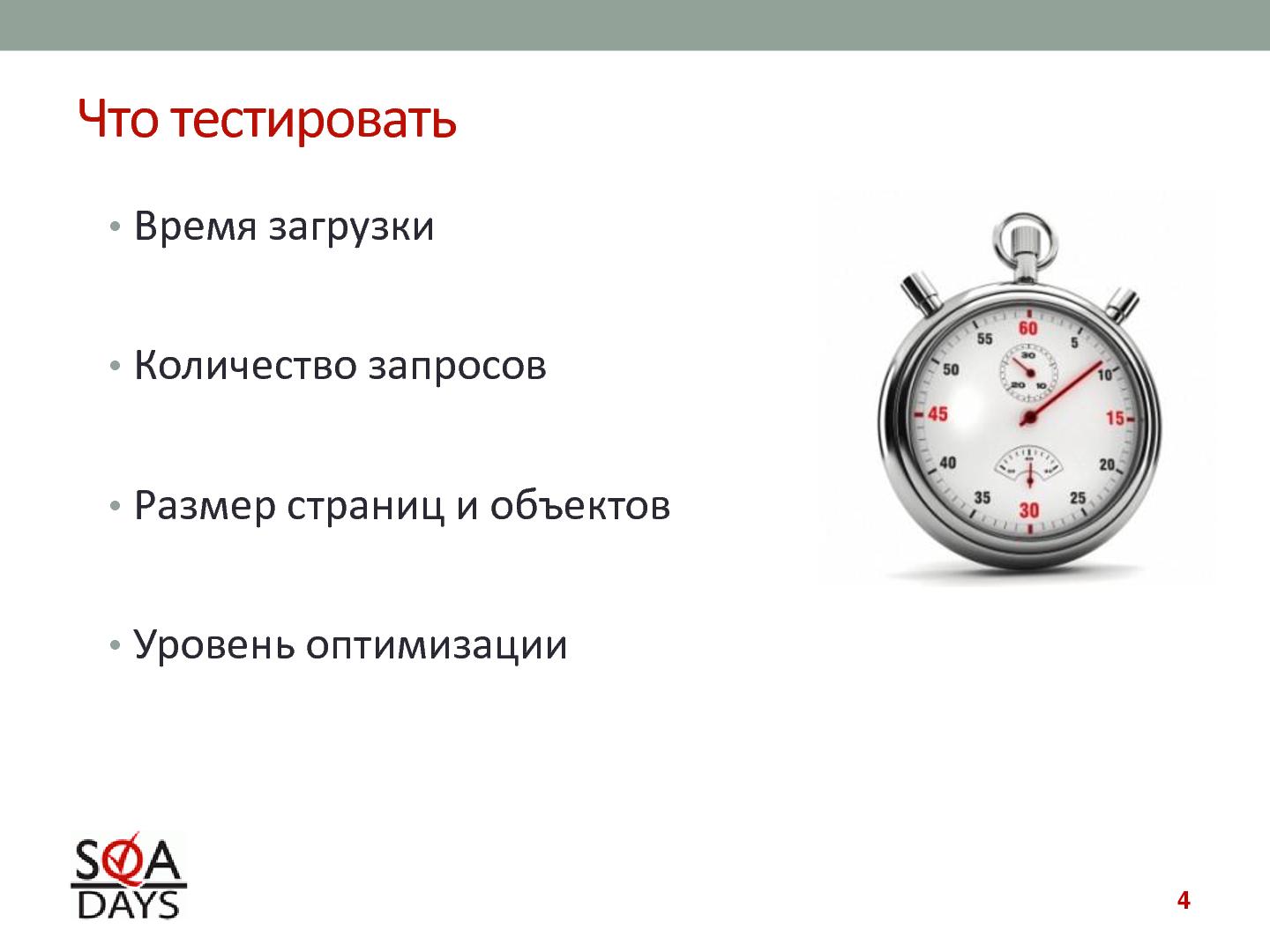 Что тестировать

• Время загрузки

• Количество запросов

• Размер страниц и объектов

• Уровень оптимизации

60 5 10 15 20 25 30 35 40 45 50 55

30 20 10

SQA DAYS

4